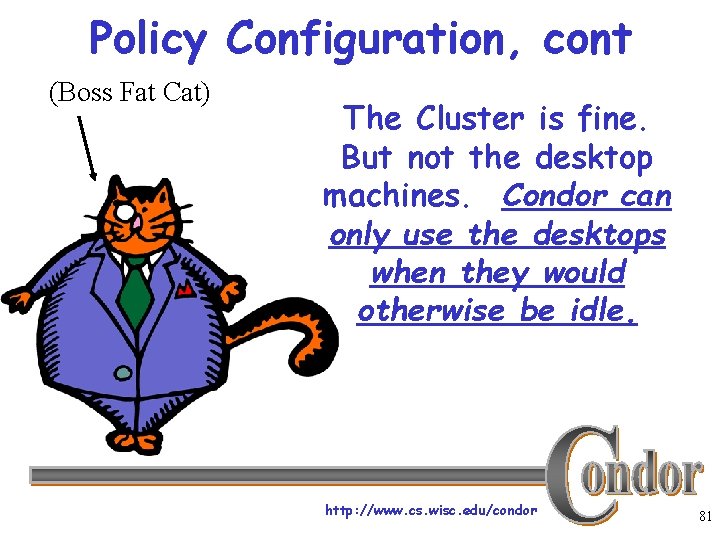 Policy Configuration, cont

(Boss Fat Cat)

The Cluster is fine. But not the desktop machines. Condor can only use the desktops when they would otherwise be idle.

Condor

http://www.cs.wisc.edu/condor

81